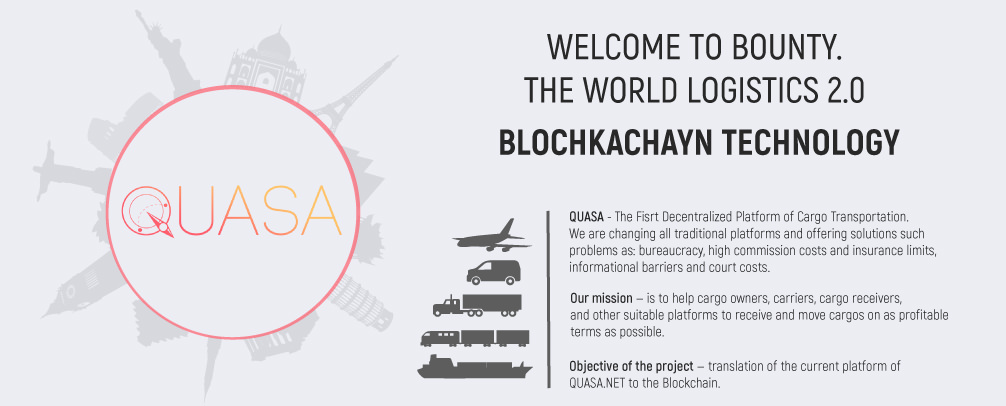 QUASA

WELCOME TO BOUNTY.
THE WORLD LOGISTICS 2.0

BLOCHKACHAYN TECHNOLOGY

QUASA - The Fisrt Decentralized Platform of Cargo Transportation. We are changing all traditional platforms and offering solutions such problems as: bureaucracy, high commission costs and insurance limits, informational barriers and court costs.

Our mission – is to help cargo owners, carriers, cargo receivers, and other suitable platforms to receive and move cargos on as profitable terms as possible.

Objective of the project – translation of the current platform of QUASA.NET to the Blockchain.